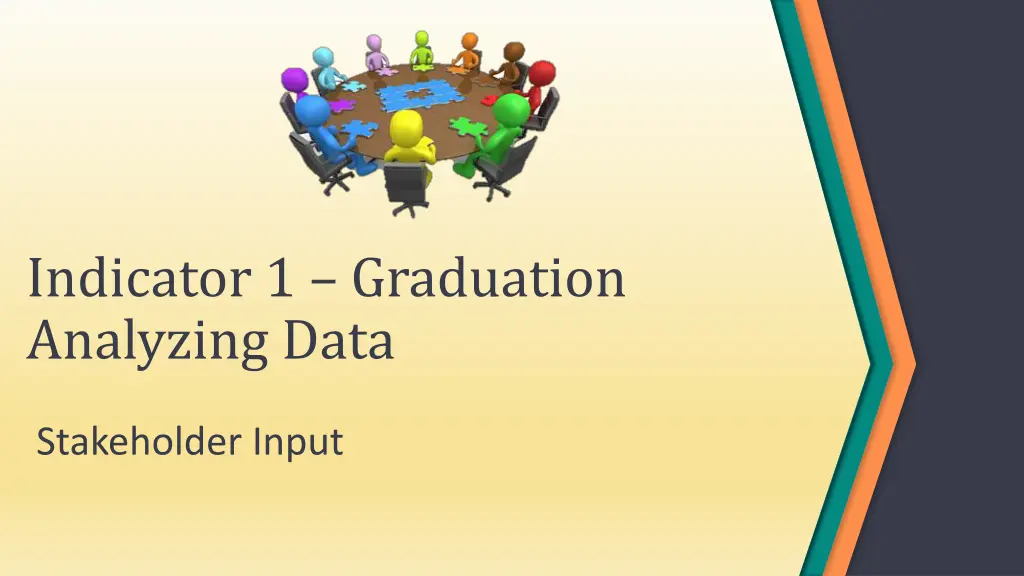 Indicator 1 – Graduation
Analyzing Data

Stakeholder Input